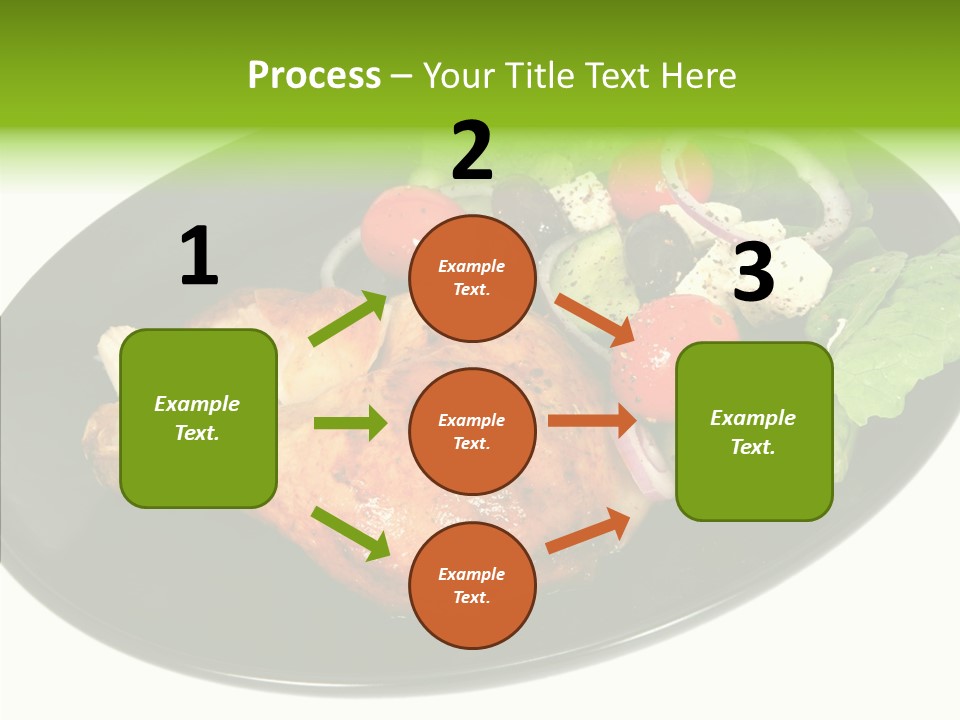 Process – Your Title Text Here

1

Example Text.

2

Example Text.

Example Text.

Example Text.

3

Example Text.